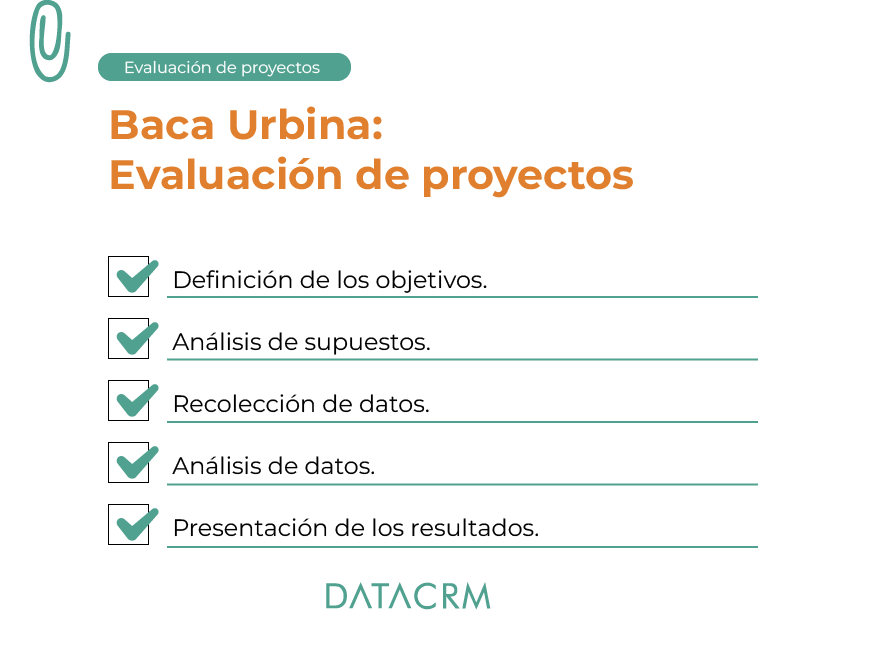 Evaluación de proyectos

Baca Urbina:
Evaluación de proyectos

Definición de los objetivos.

Análisis de supuestos.

Recolección de datos.

Análisis de datos.

Presentación de los resultados.

DATACRM